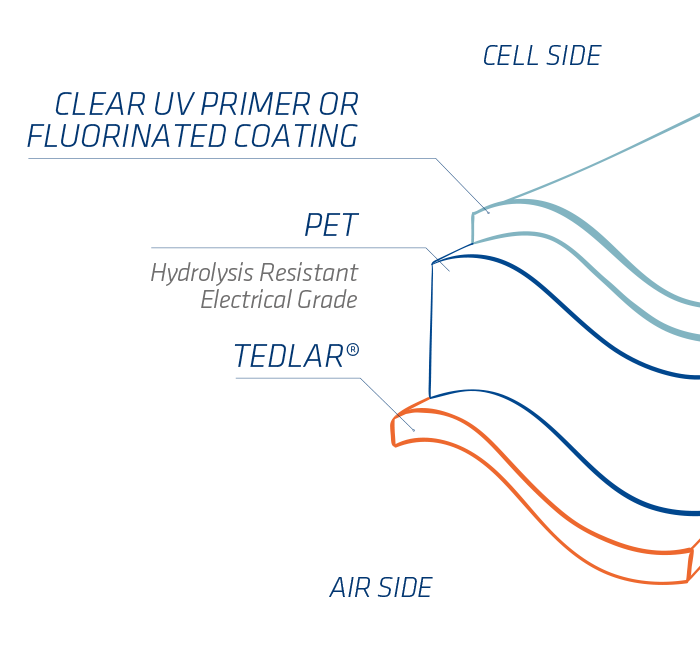 CELL SIDE

CLEAR UV PRIMER OR FLUORINATED COATING

PET

Hydrolysis Resistant Electrical Grade

TEDLAR®

AIR SIDE